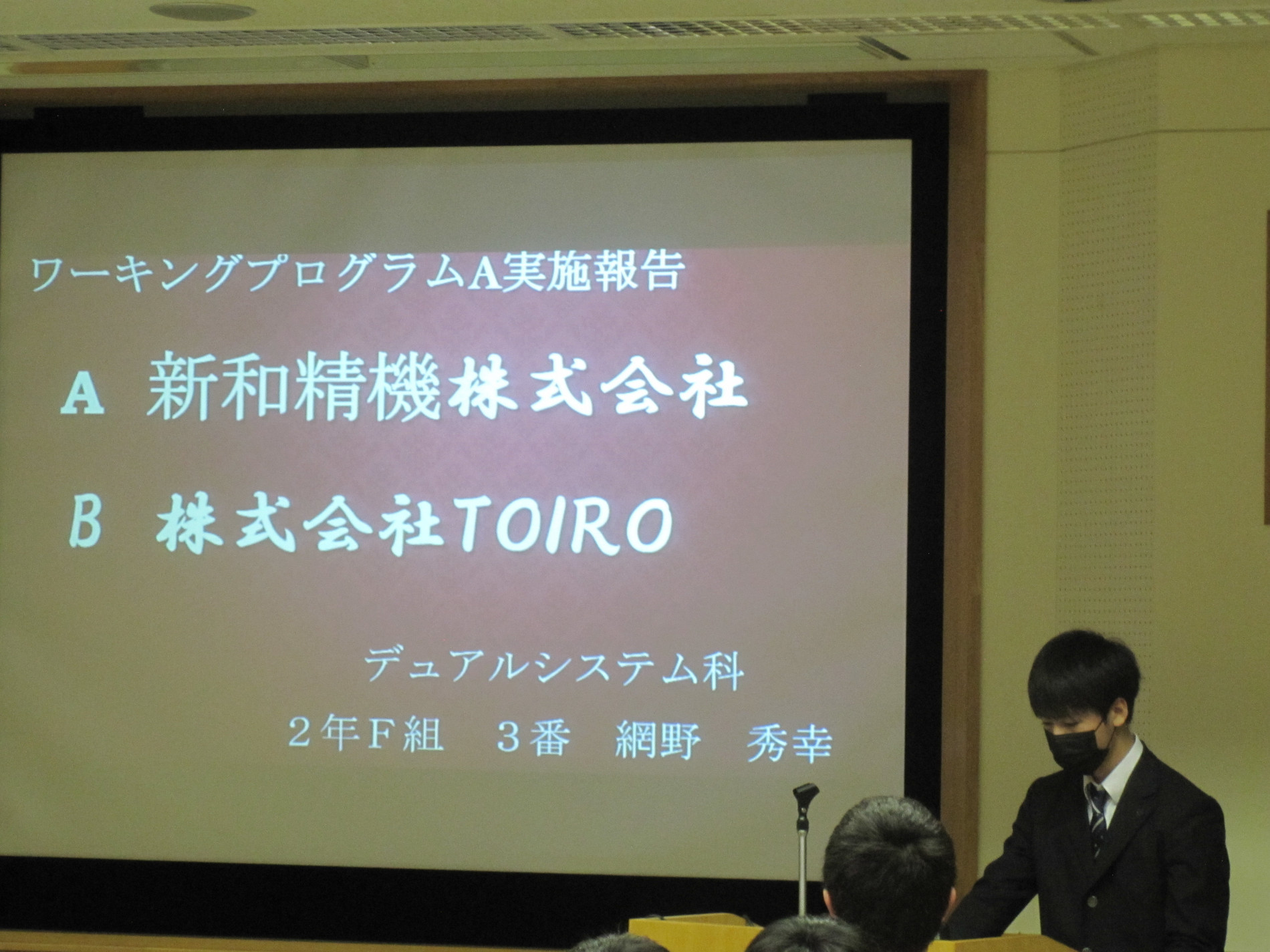 ワーキングプログラムA実施報告

A 新和精機株式会社

B 株式会社TOIRO

デュアルシステム科

２年Ｆ組　３番　網野　秀幸